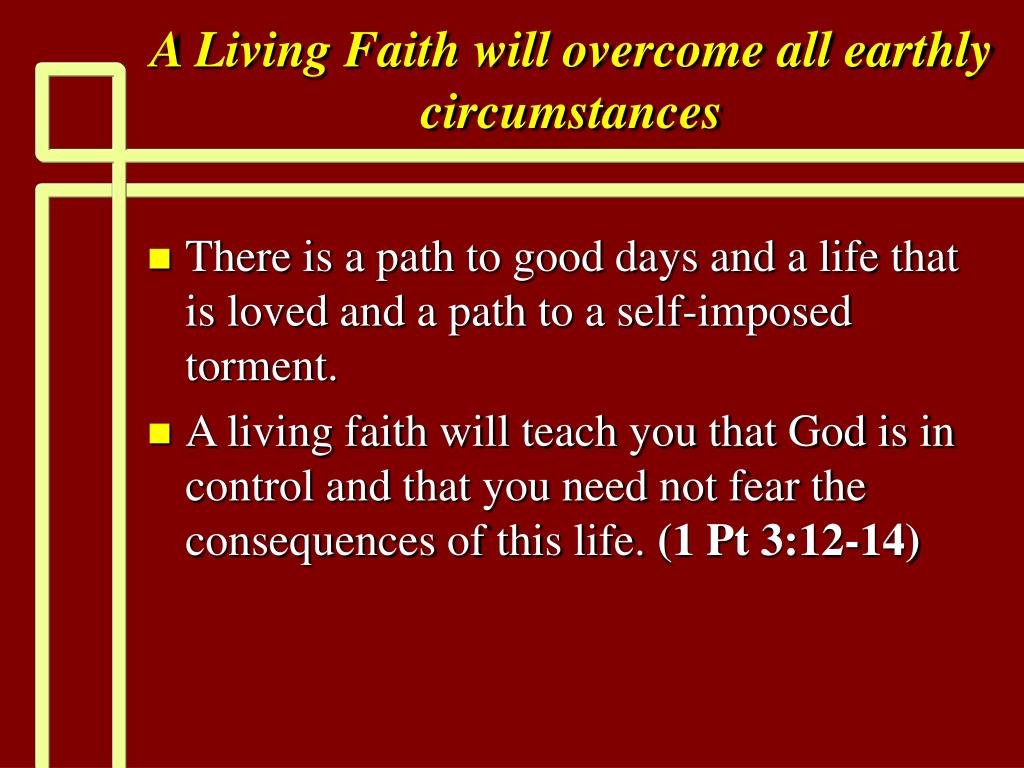 A Living Faith will overcome all earthly circumstances

There is a path to good days and a life that is loved and a path to a self-imposed torment.

A living faith will teach you that God is in control and that you need not fear the consequences of this life. (1 Pt 3:12-14)